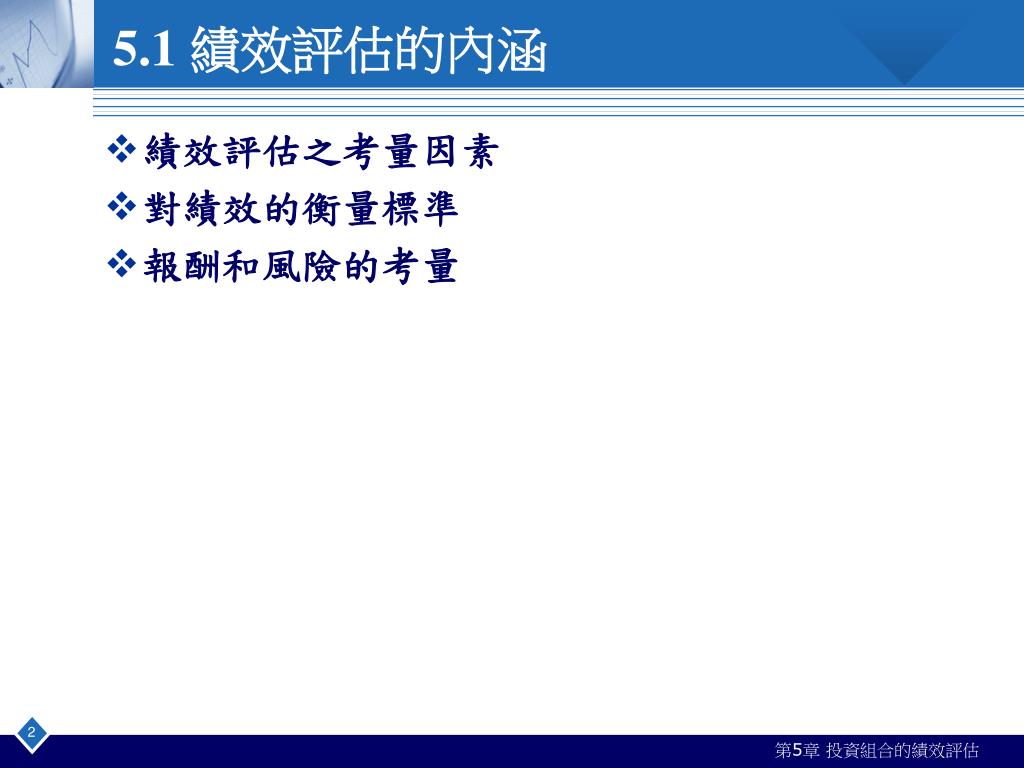 5.1 績效評估的內涵

❖績效評估之考量因素
❖對績效的衡量標準
❖報酬和風險的考量

2

第5章 投資組合的績效評估